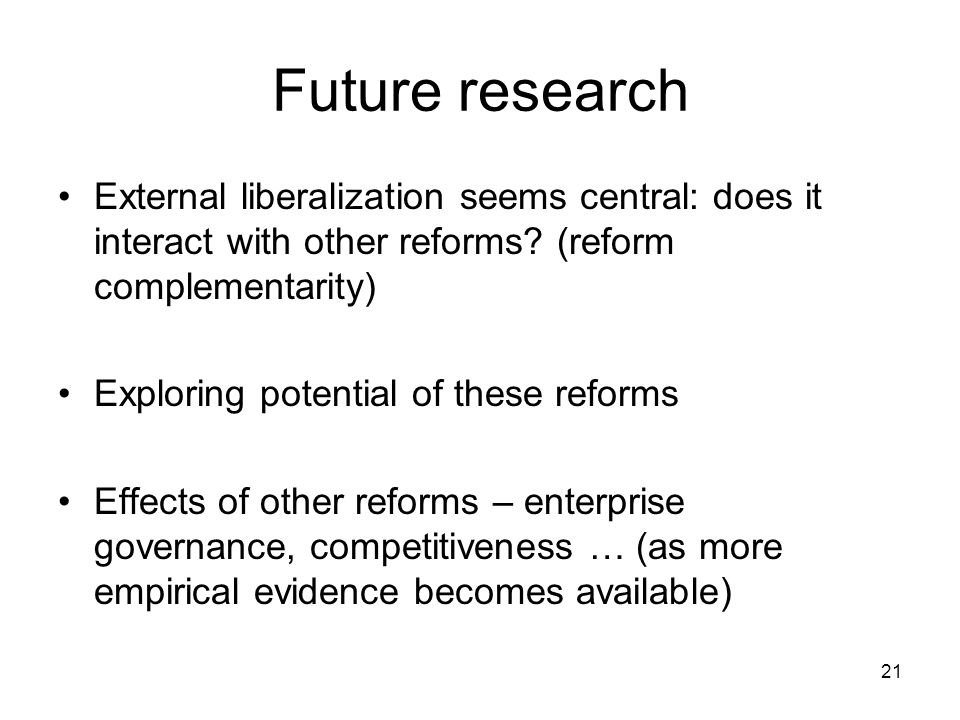 Future research

• External liberalization seems central: does it interact with other reforms? (reform complementarity)

• Exploring potential of these reforms

• Effects of other reforms – enterprise governance, competitiveness … (as more empirical evidence becomes available)

21